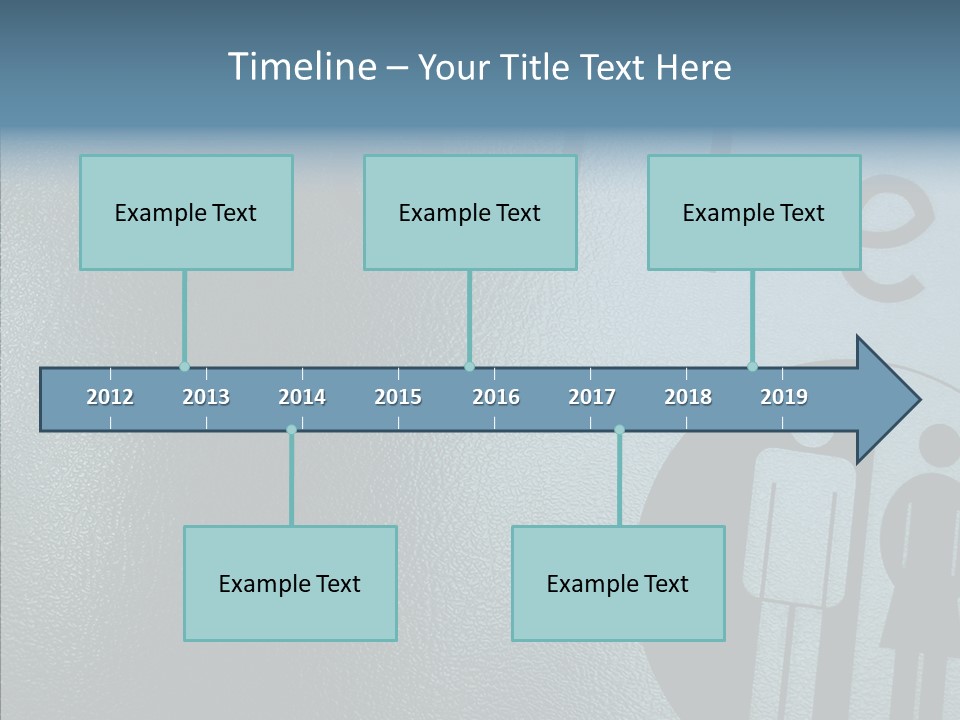 Timeline – Your Title Text Here

Example Text

Example Text

Example Text

2012 2013 2014 2015 2016 2017 2018 2019

Example Text

Example Text